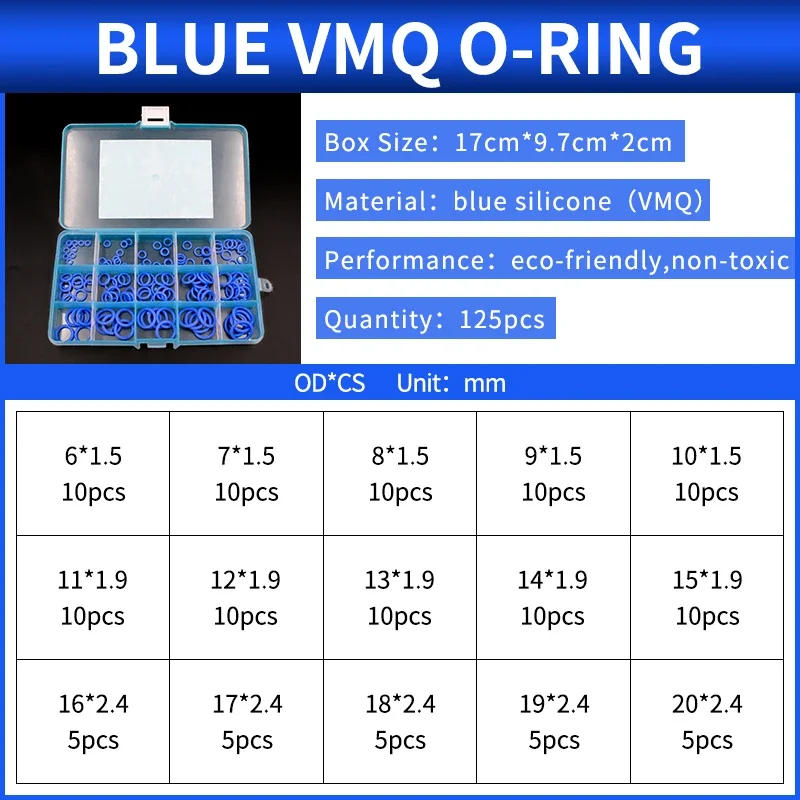 BLUE VMQ O-RING

Box Size：17cm*9.7cm*2cm

Material：blue silicone（VMQ）

Performance：eco-friendly,non-toxic

Quantity：125pcs

OD*CS Unit：mm

| 6*1.5 10pcs | 7*1.5 10pcs | 8*1.5 10pcs | 9*1.5 10pcs | 10*1.5 10pcs |
|---|---|---|---|---|
| 11*1.9 10pcs | 12*1.9 10pcs | 13*1.9 10pcs | 14*1.9 10pcs | 15*1.9 10pcs |
| 16*2.4 5pcs | 17*2.4 5pcs | 18*2.4 5pcs | 19*2.4 5pcs | 20*2.4 5pcs |